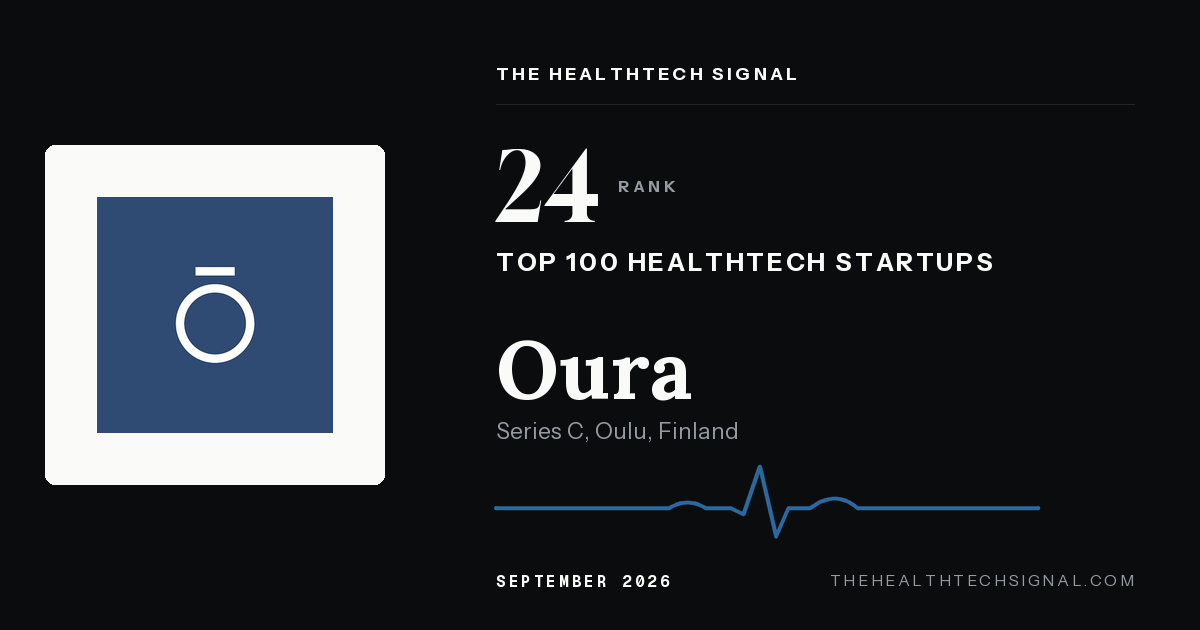 THE HEALTHTECH SIGNAL

24 RANK

TOP 100 HEALTHTECH STARTUPS

Oura

Series C, Oulu, Finland

SEPTEMBER 2026

THEHEALTHTECHSIGNAL.COM